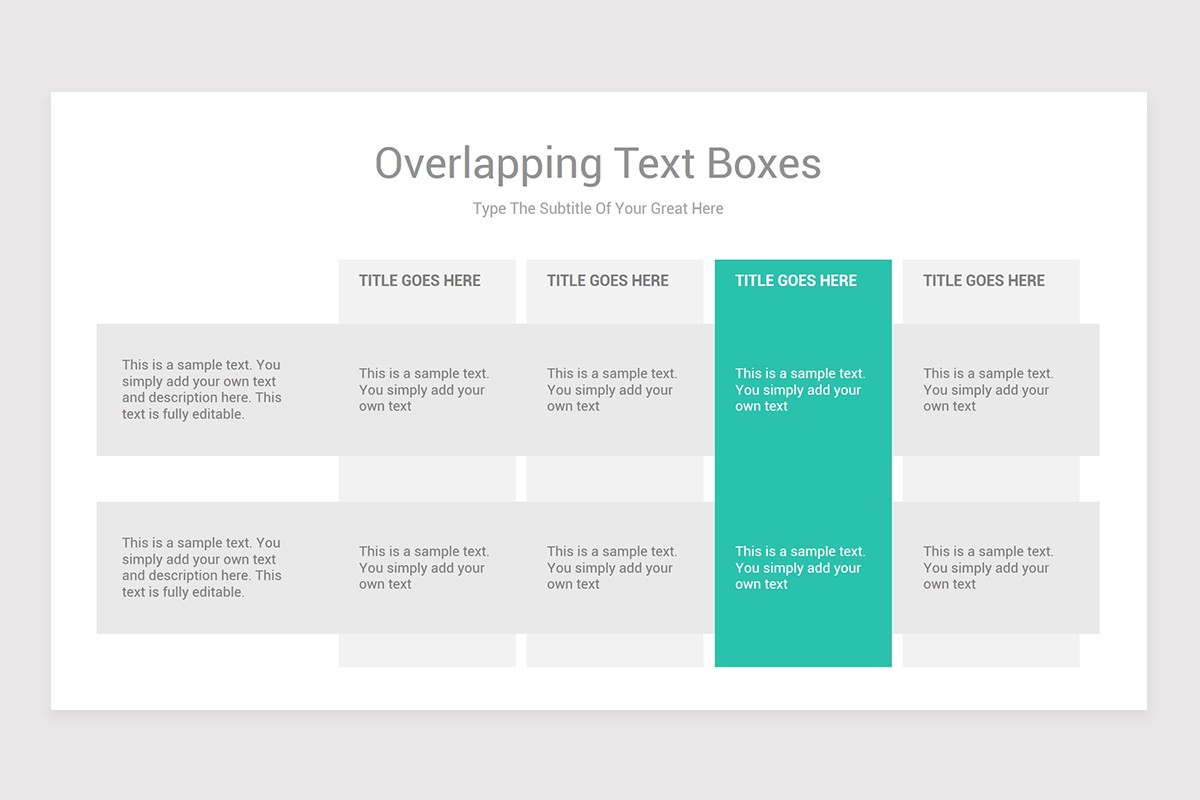 Overlapping Text Boxes

Type The Subtitle Of Your Great Here

| | TITLE GOES HERE | TITLE GOES HERE | TITLE GOES HERE | TITLE GOES HERE |
|---|---|---|---|---|
| This is a sample text. You simply add your own text and description here. This text is fully editable. | This is a sample text. You simply add your own text | This is a sample text. You simply add your own text | This is a sample text. You simply add your own text | This is a sample text. You simply add your own text |
| This is a sample text. You simply add your own text and description here. This text is fully editable. | This is a sample text. You simply add your own text | This is a sample text. You simply add your own text | This is a sample text. You simply add your own text | This is a sample text. You simply add your own text |